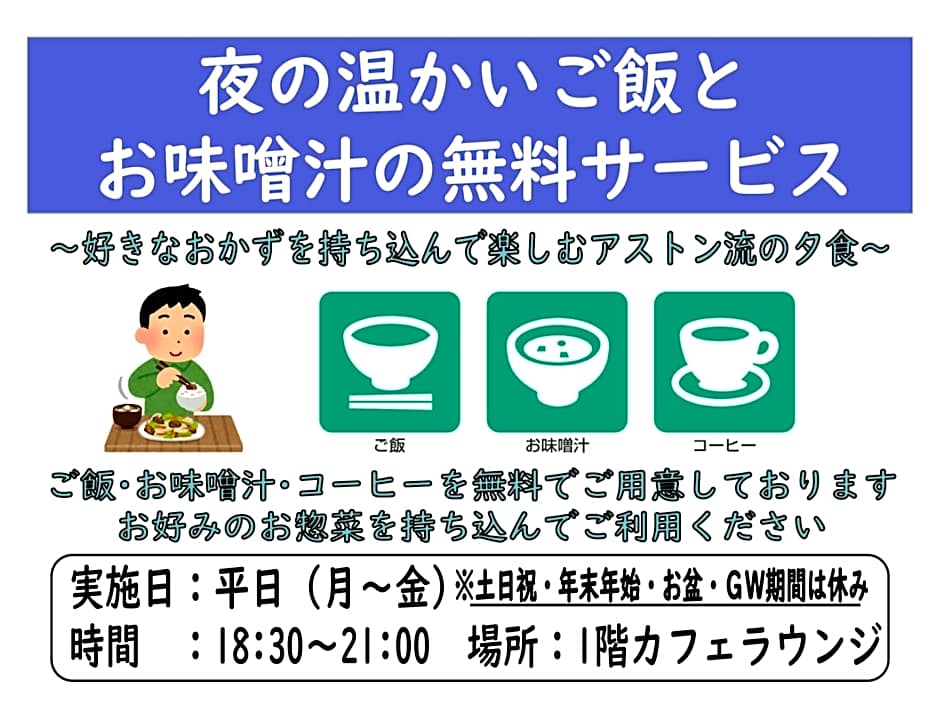 夜の温かいご飯と
お味噌汁の無料サービス

～好きなおかずを持ち込んで楽しむアストン流の夕食～

ご飯

お味噌汁

コーヒー

ご飯・お味噌汁・コーヒーを無料でご用意しております
お好みのお惣菜を持ち込んでご利用ください

実施日：平日（月～金）※土日祝・年末年始・お盆・GW期間は休み
時間　：18:30～21:00　場所：1階カフェラウンジ